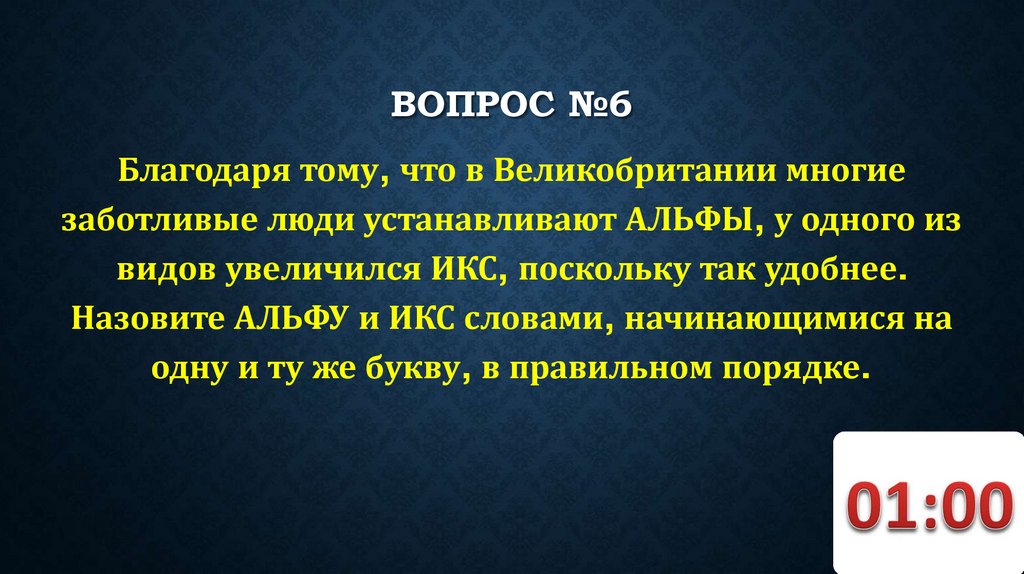 ВОПРОС №6

Благодаря тому, что в Великобритании многие заботливые люди устанавливают АЛЬФЫ, у одного из видов увеличился ИКС, поскольку так удобнее. Назовите АЛЬФУ и ИКС словами, начинающимися на одну и ту же букву, в правильном порядке.

01:00